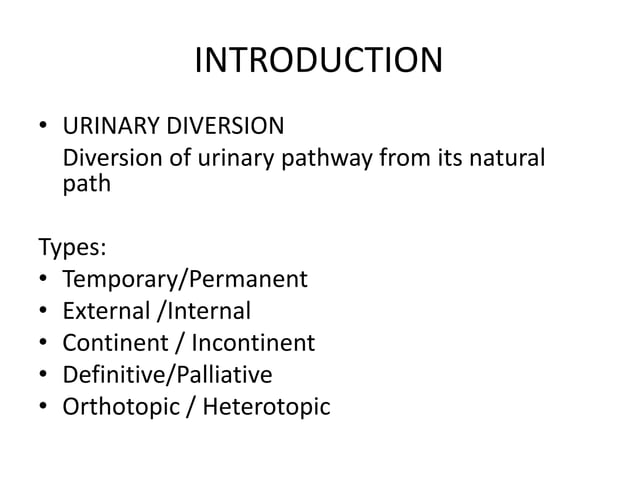 INTRODUCTION

• URINARY DIVERSION
Diversion of urinary pathway from its natural path

Types:
• Temporary/Permanent
• External /Internal
• Continent / Incontinent
• Definitive/Palliative
• Orthotopic / Heterotopic